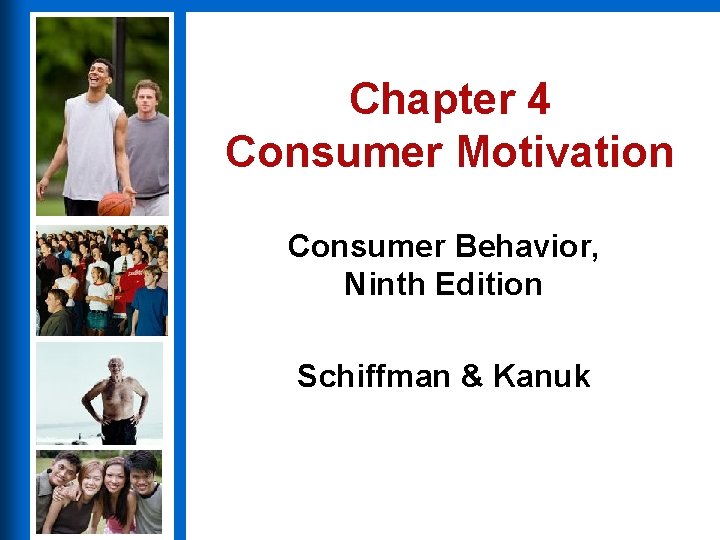 Chapter 4
Consumer Motivation

Consumer Behavior,
Ninth Edition

Schiffman & Kanuk